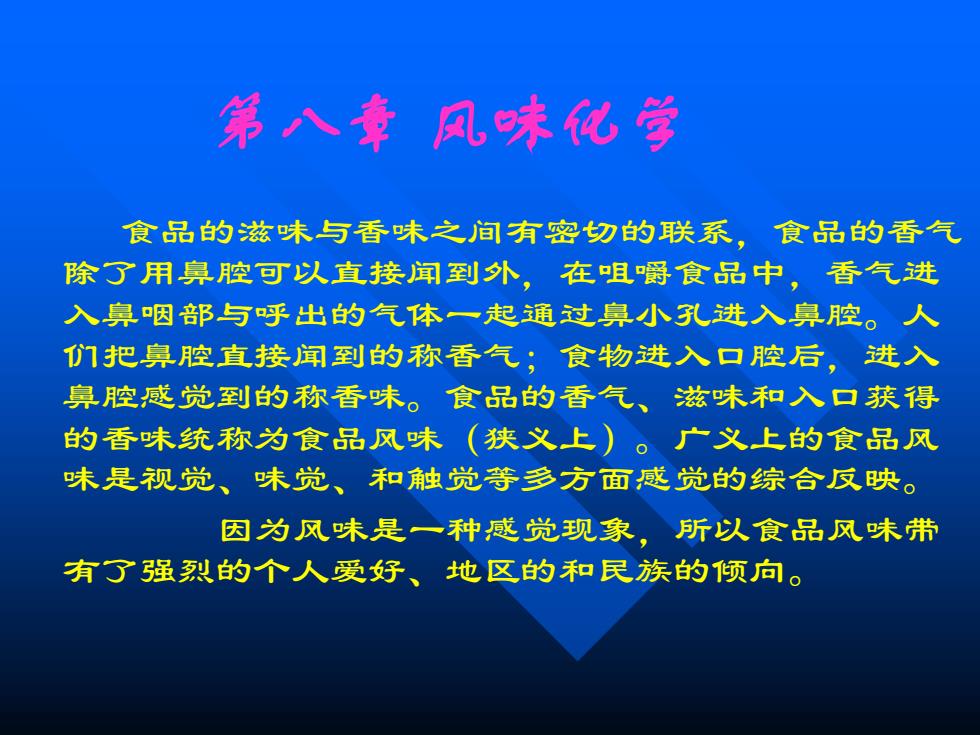 第八章 风味化学

食品的滋味与香味之间有密切的联系，食品的香气除了用鼻腔可以直接闻到外，在咀嚼食品中，香气进入鼻咽部与呼出的气体一起通过鼻小孔进入鼻腔。人们把鼻腔直接闻到的称香气；食物进入口腔后，进入鼻腔感觉到的称香味。食品的香气、滋味和入口获得的香味统称为食品风味（狭义上）。广义上的食品风味是视觉、味觉、和触觉等多方面感觉的综合反映。

因为风味是一种感觉现象，所以食品风味带有了强烈的个人爱好、地区的和民族的倾向。